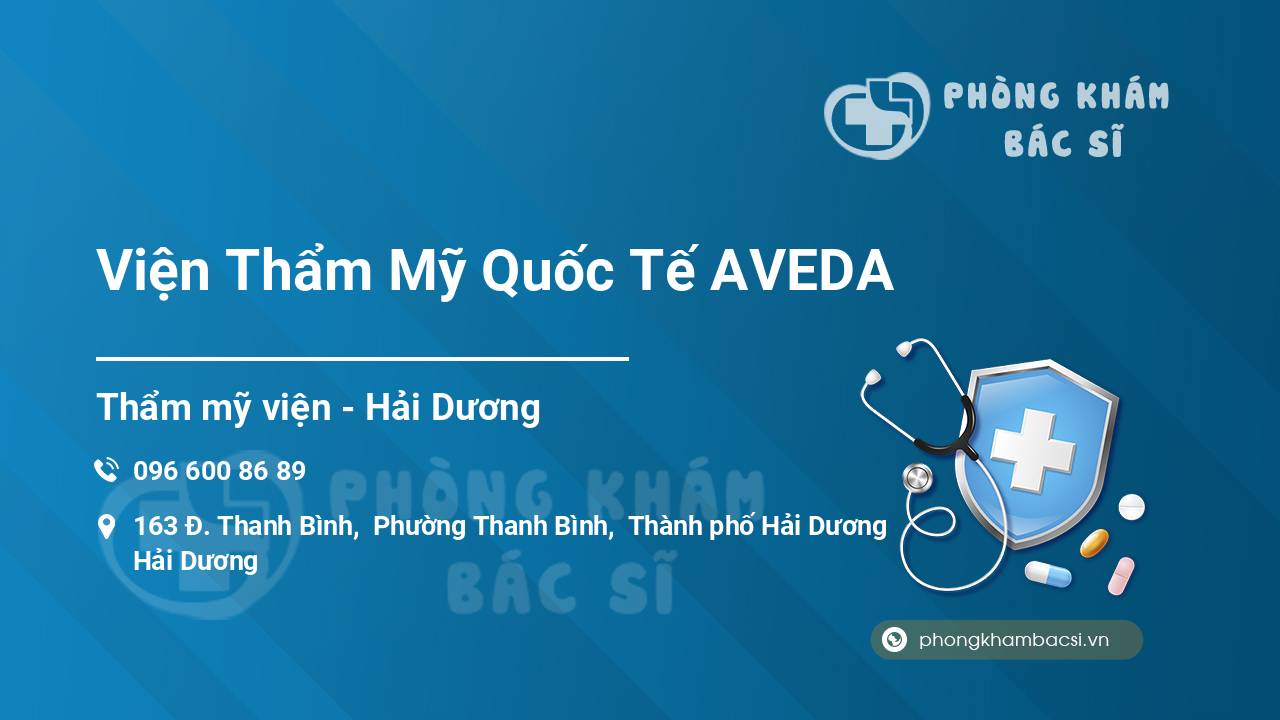 PHÒNG KHÁM
BÁC SĨ

Viện Thẩm Mỹ Quốc Tế AVEDA

Thẩm mỹ viện - Hải Dương

096 600 86 89

163 Đ. Thanh Bình, Phường Thanh Bình, Thành phố Hải Dương Hải Dương

PHÒNG KHÁM
BÁC SĨ

phongkhambacsi.vn